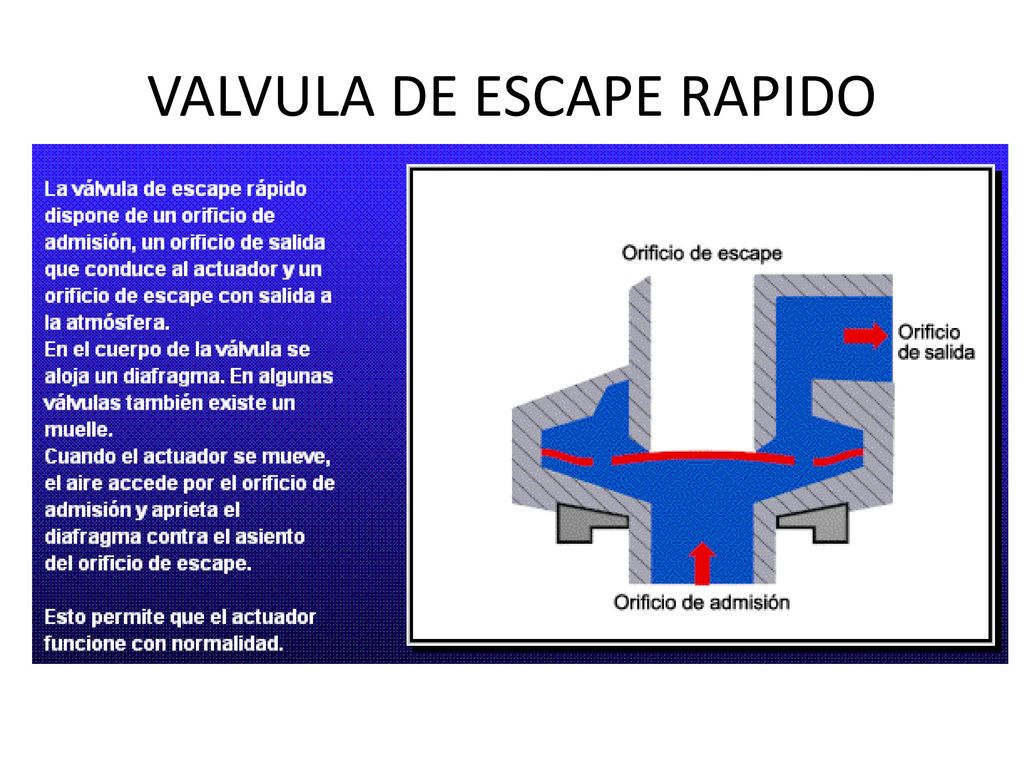 VALVULA DE ESCAPE RAPIDO

La válvula de escape rápido dispone de un orificio de admisión, un orificio de salida que conduce al actuador y un orificio de escape con salida a la atmósfera.
En el cuerpo de la válvula se aloja un diafragma. En algunas válvulas también existe un muelle.
Cuando el actuador se mueve, el aire accede por el orificio de admisión y aprieta el diafragma contra el asiento del orificio de escape.

Esto permite que el actuador funcione con normalidad.

Orificio de escape

Orificio de salida

Orificio de admisión